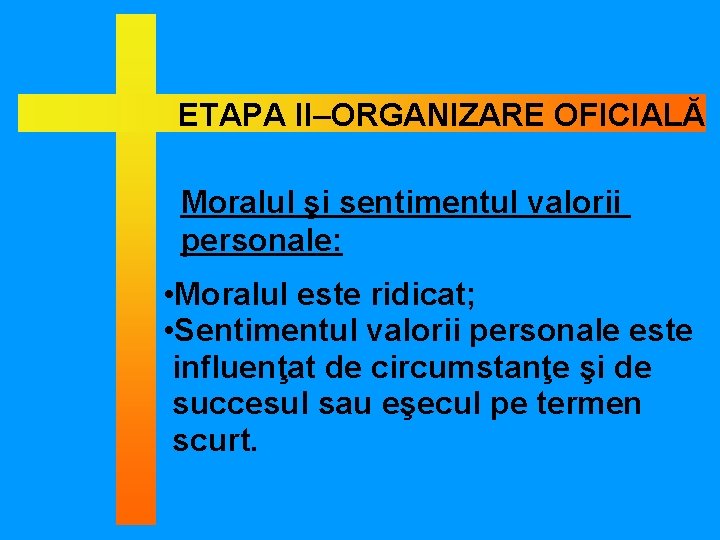 ETAPA II–ORGANIZARE OFICIALĂ

Moralul şi sentimentul valorii personale:

•Moralul este ridicat;
•Sentimentul valorii personale este influenţat de circumstanţe şi de succesul sau eşecul pe termen scurt.